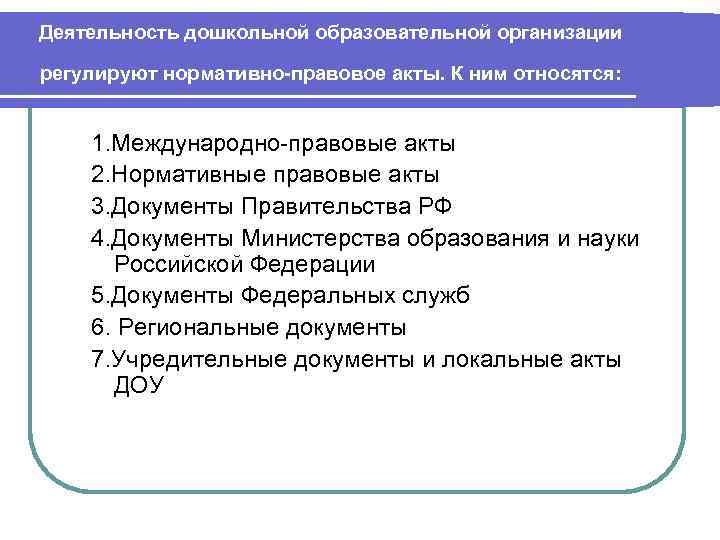 Деятельность дошкольной образовательной организации регулируют нормативно-правовое акты. К ним относятся:

1.Международно-правовые акты
2.Нормативные правовые акты
3.Документы Правительства РФ
4.Документы Министерства образования и науки Российской Федерации
5.Документы Федеральных служб
6. Региональные документы
7.Учредительные документы и локальные акты ДОУ